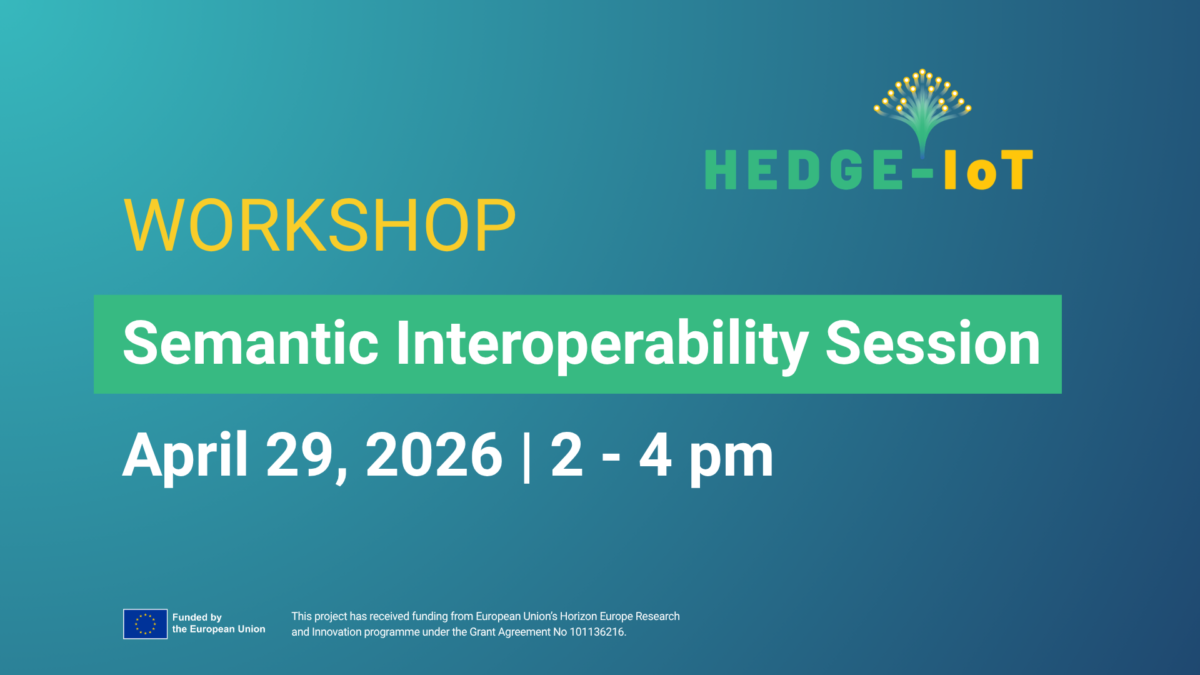 HEDGE-IoT

WORKSHOP

Semantic Interoperability Session

April 29, 2026 | 2 - 4 pm

Funded by the European Union

This project has received funding from European Union's Horizon Europe Research and Innovation programme under the Grant Agreement No 101136216.